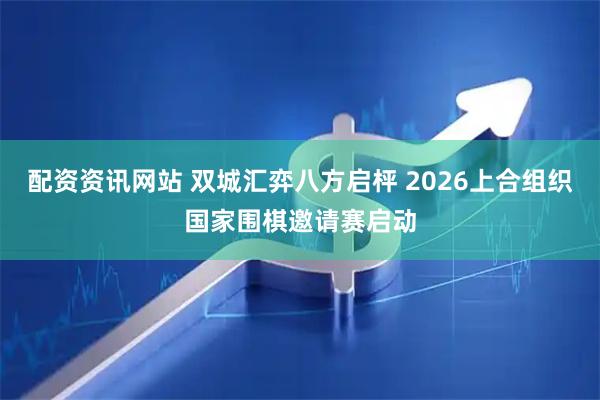 配资资讯网站 双城汇弈八方启枰 2026上合组织国家围棋邀请赛启动